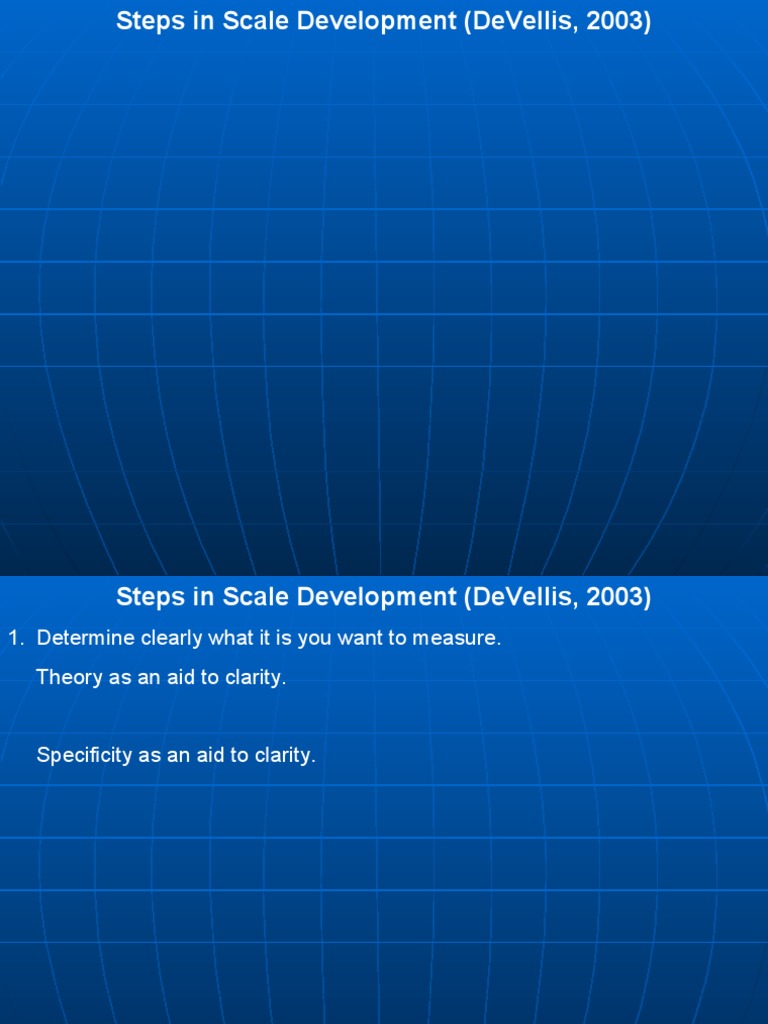 Steps in Scale Development (DeVellis, 2003)

Steps in Scale Development (DeVellis, 2003)

1. Determine clearly what it is you want to measure.

Theory as an aid to clarity.

Specificity as an aid to clarity.